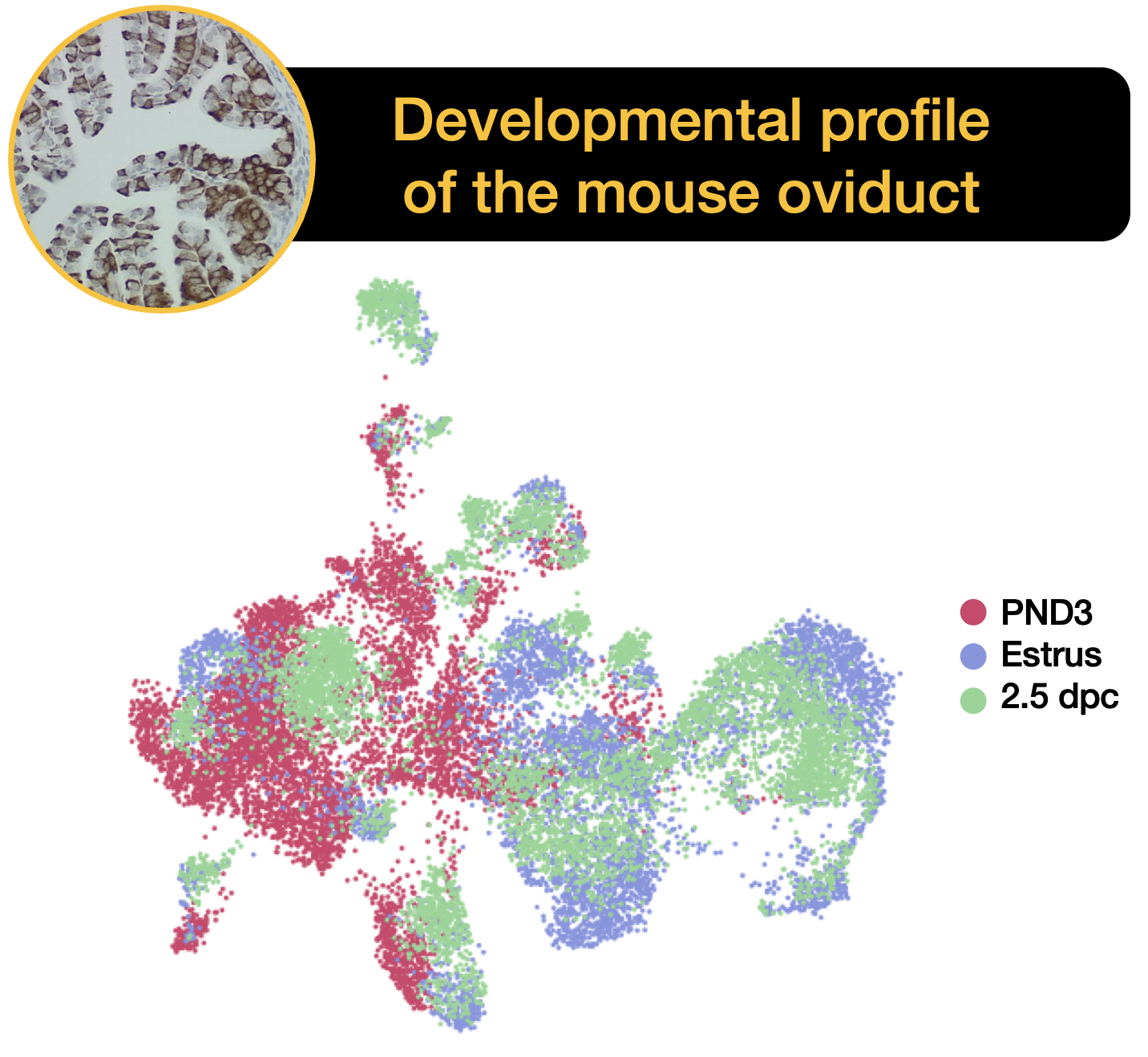 Developmental profile of the mouse oviduct

PND3
Estrus
2.5 dpc